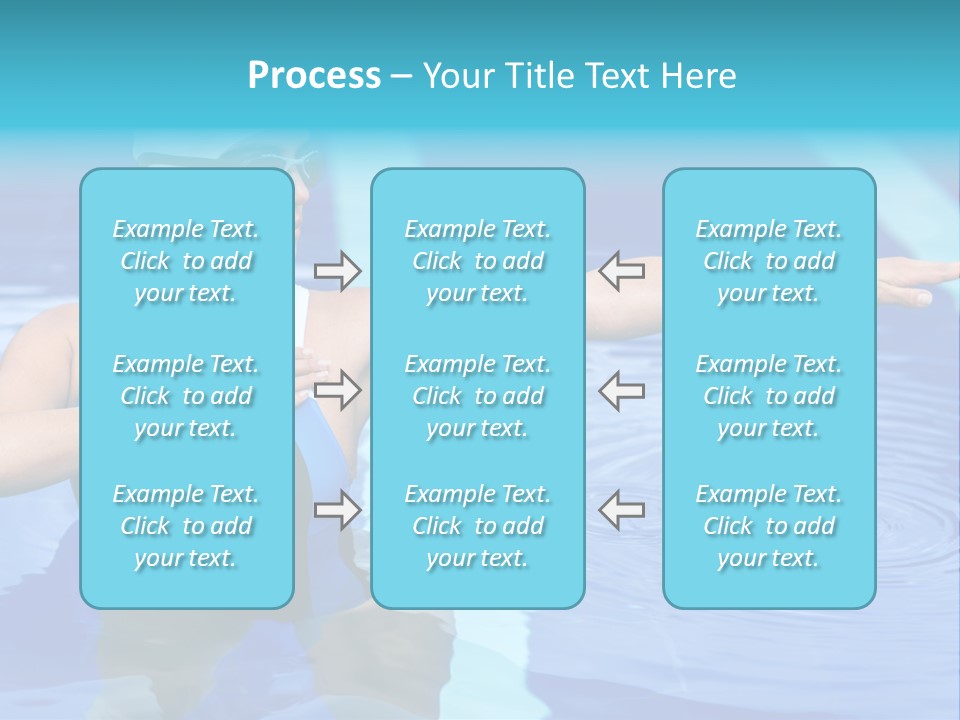 Process – Your Title Text Here

Example Text. Click to add your text.

Example Text. Click to add your text.

Example Text. Click to add your text.

Example Text. Click to add your text.

Example Text. Click to add your text.

Example Text. Click to add your text.

Example Text. Click to add your text.

Example Text. Click to add your text.

Example Text. Click to add your text.